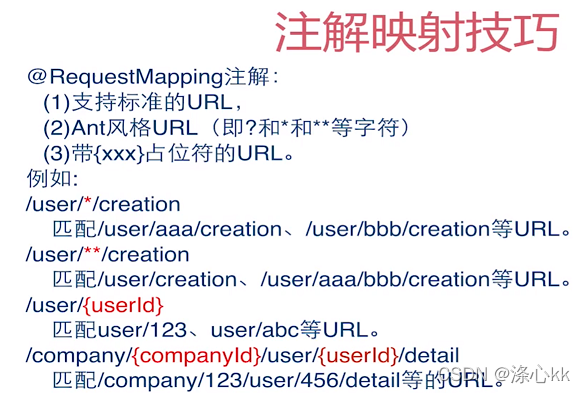 注解映射技巧

@RequestMapping注解：
(1)支持标准的URL，
(2)Ant风格URL（即?和*和**等字符）
(3)带{xxx}占位符的URL。
例如：
/user/*/creation
匹配/user/aaa/creation、/user/bbb/creation等URL。
/user/**/creation
匹配/user/creation、/user/aaa/bbb/creation等URL。
/user/{userId}
匹配user/123、user/abc等URL。
/company/{companyId}/user/{userId}/detail
匹配/company/123/user/456/detail等的URL。

CSDN @涤心kk